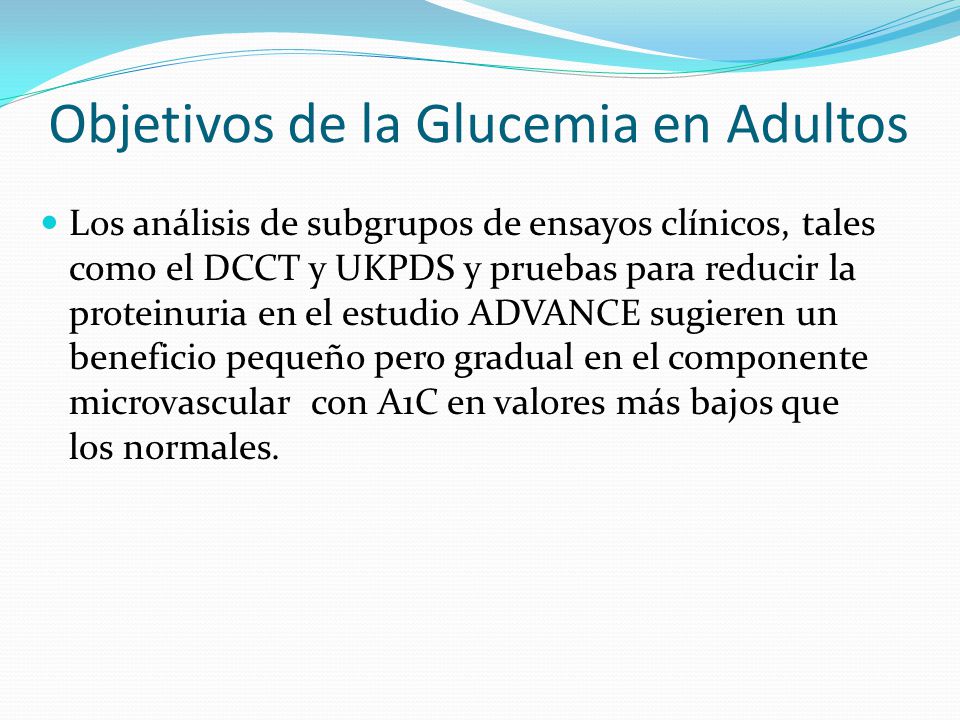 Objetivos de la Glucemia en Adultos

Los análisis de subgrupos de ensayos clínicos, tales como el DCCT y UKPDS y pruebas para reducir la proteinuria en el estudio ADVANCE sugieren un beneficio pequeño pero gradual en el componente microvascular con A1C en valores más bajos que los normales.